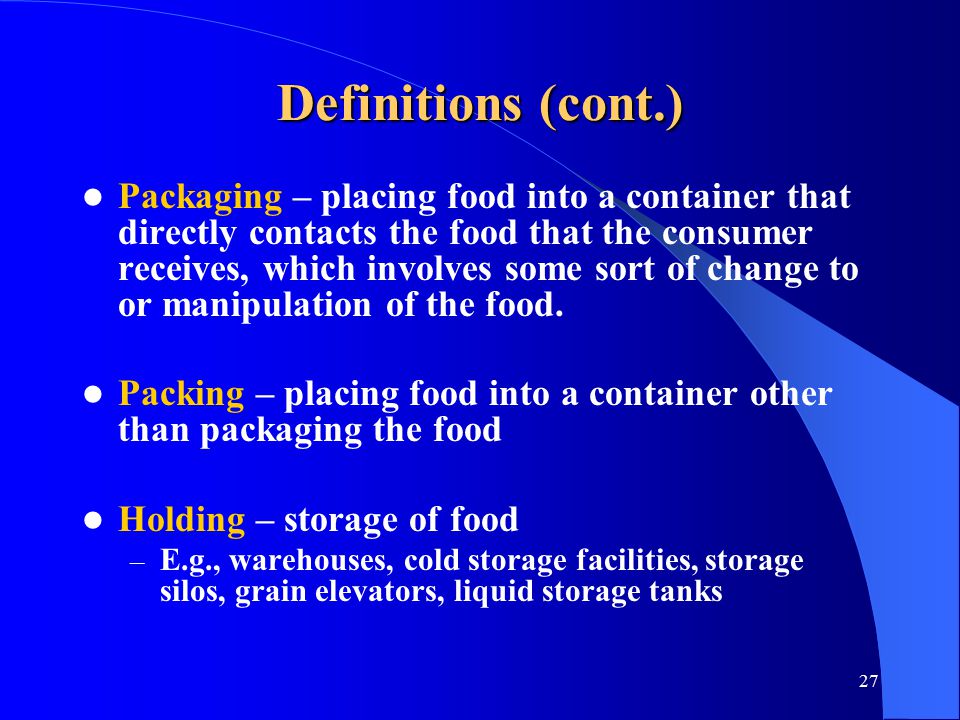 Definitions (cont.)

● Packaging – placing food into a container that directly contacts the food that the consumer receives, which involves some sort of change to or manipulation of the food.

● Packing – placing food into a container other than packaging the food

● Holding – storage of food
– E.g., warehouses, cold storage facilities, storage silos, grain elevators, liquid storage tanks

27